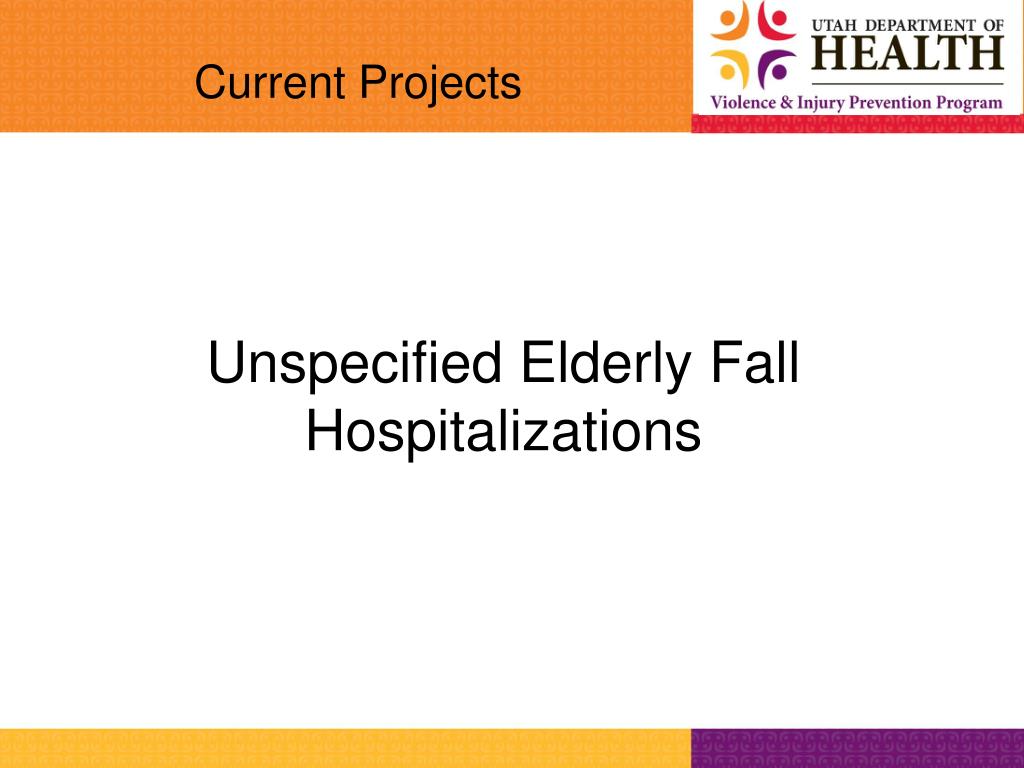 Current Projects

UTAH DEPARTMENT OF
HEALTH
Violence & Injury Prevention Program

Unspecified Elderly Fall Hospitalizations